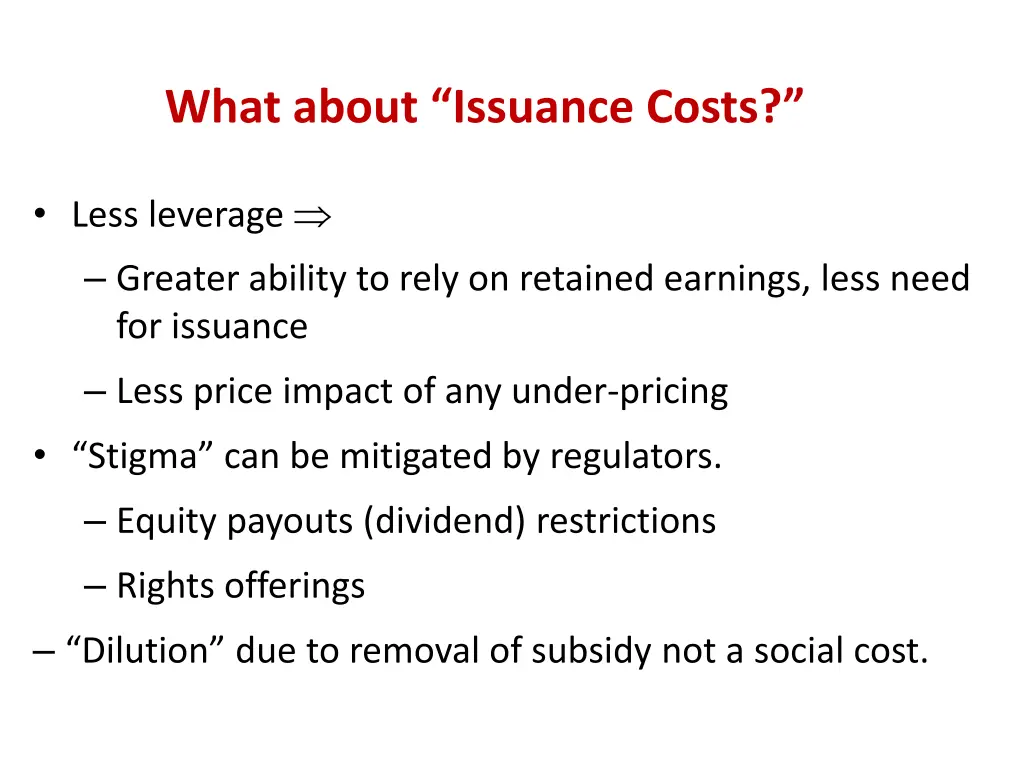 What about “Issuance Costs?”

• Less leverage $\Rightarrow$

– Greater ability to rely on retained earnings, less need for issuance

– Less price impact of any under-pricing

• “Stigma” can be mitigated by regulators.

– Equity payouts (dividend) restrictions

– Rights offerings

– “Dilution” due to removal of subsidy not a social cost.